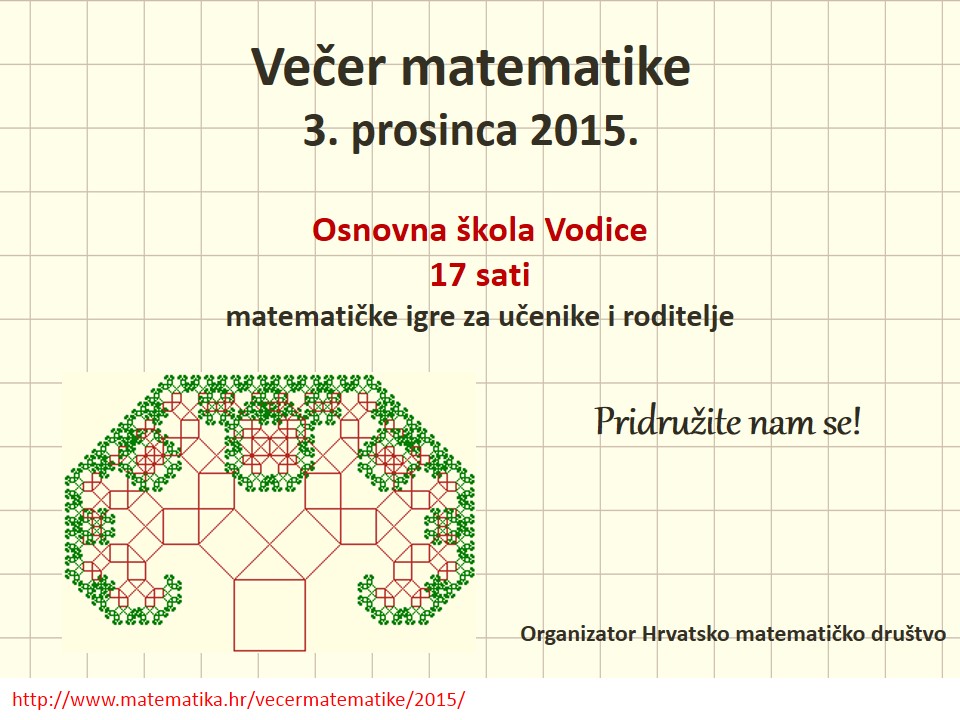 Večer matematike
3. prosinca 2015.

Osnovna škola Vodice
17 sati
matematičke igre za učenike i roditelje

Pridružite nam se!

Organizator Hrvatsko matematičko društvo

http://www.matematika.hr/vecermatematike/2015/